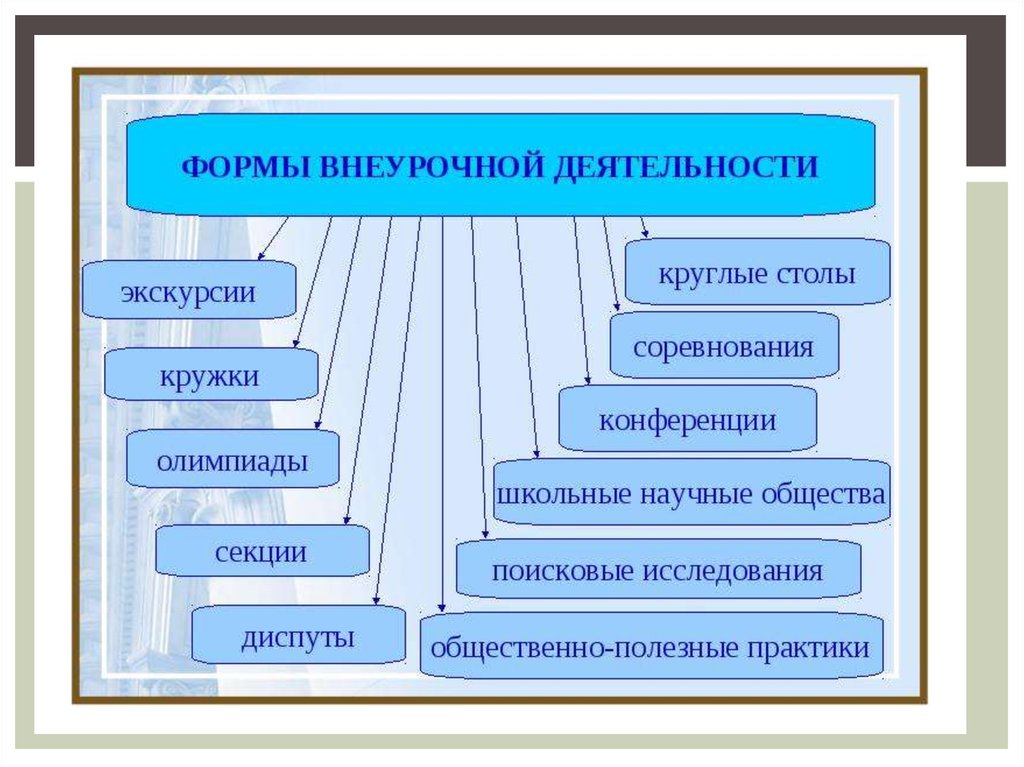 ФОРМЫ ВНЕУРОЧНОЙ ДЕЯТЕЛЬНОСТИ

экскурсии

кружки

олимпиады

секции

диспуты

круглые столы

соревнования

конференции

школьные научные общества

поисковые исследования

общественно-полезные практики